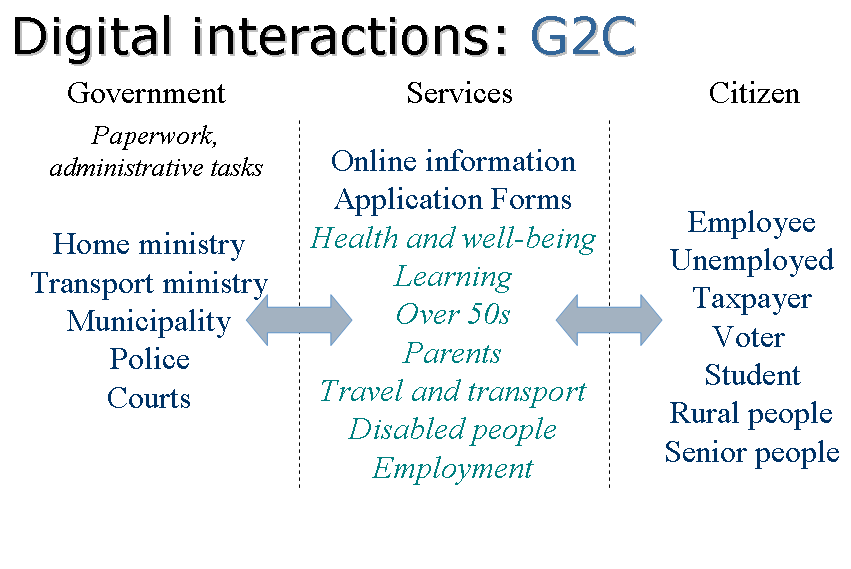 Digital interactions: G2C

Government

Paperwork, administrative tasks

Home ministry
Transport ministry
Municipality
Police
Courts

Services

Online information
Application Forms
Health and well-being
Learning
Over 50s
Parents
Travel and transport
Disabled people
Employment

Citizen

Employee
Unemployed
Taxpayer
Voter
Student
Rural people
Senior people